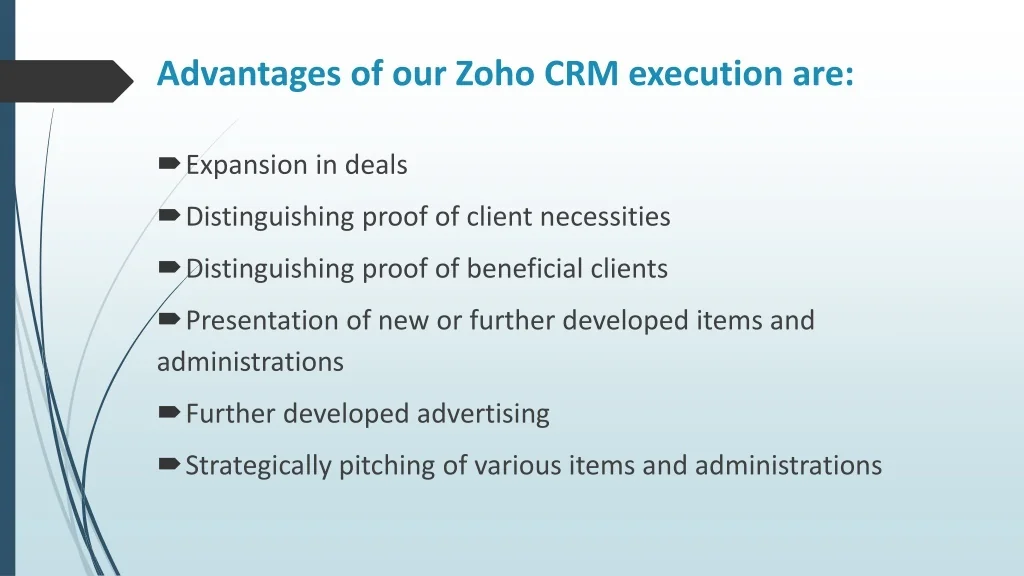 Advantages of our Zoho CRM execution are:

Expansion in deals

Distinguishing proof of client necessities

Distinguishing proof of beneficial clients

Presentation of new or further developed items and administrations

Further developed advertising

Strategically pitching of various items and administrations